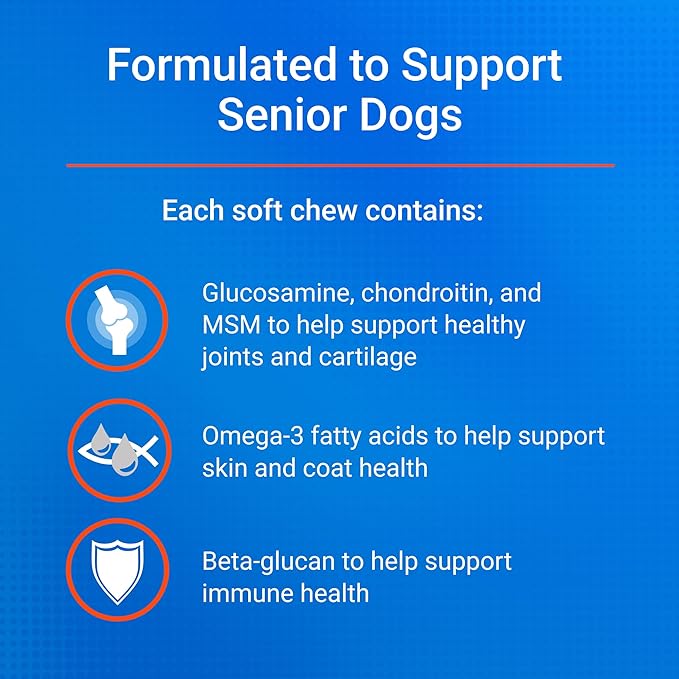 Formulated to Support Senior Dogs

Each soft chew contains:

Glucosamine, chondroitin, and MSM to help support healthy joints and cartilage

Omega-3 fatty acids to help support skin and coat health

Beta-glucan to help support immune health